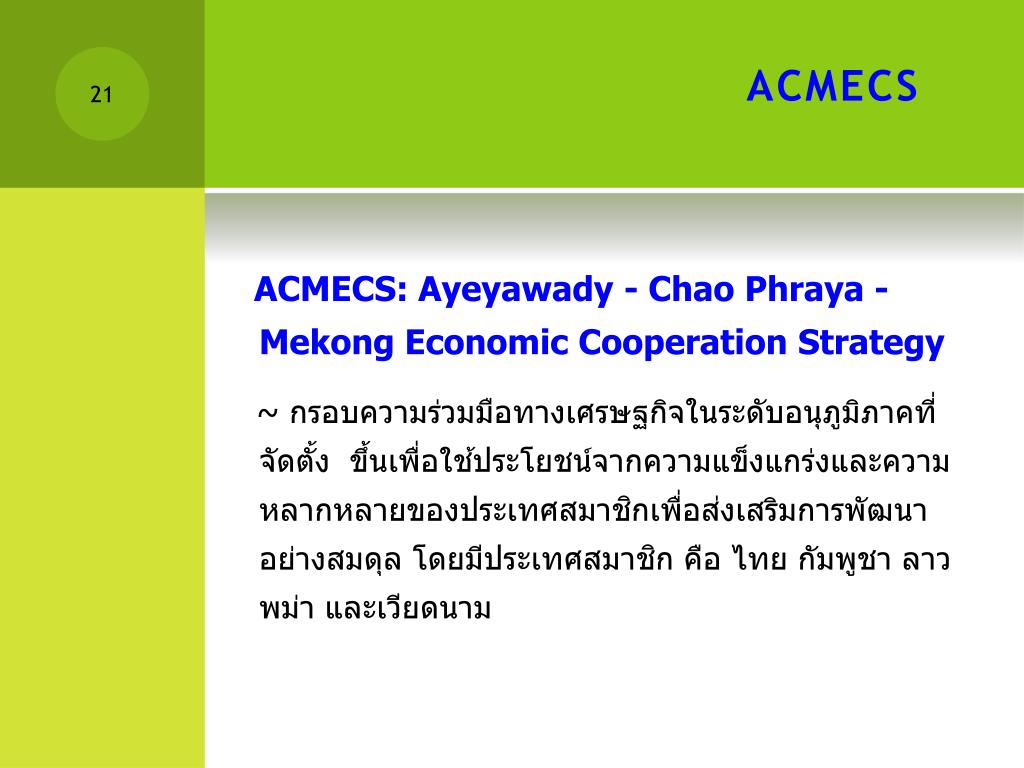 21

ACMECS

ACMECS: Ayeyawady - Chao Phraya - Mekong Economic Cooperation Strategy

~ กรอบความร่วมมือทางเศรษฐกิจในระดับอนุภูมิภาคที่จัดตั้ง ขึ้นเพื่อใช้ประโยชน์จากความแข็งแกร่งและความหลากหลายของประเทศสมาชิกเพื่อส่งเสริมการพัฒนาอย่างสมดุล โดยมีประเทศสมาชิก คือ ไทย กัมพูชา ลาว พม่า และเวียดนาม